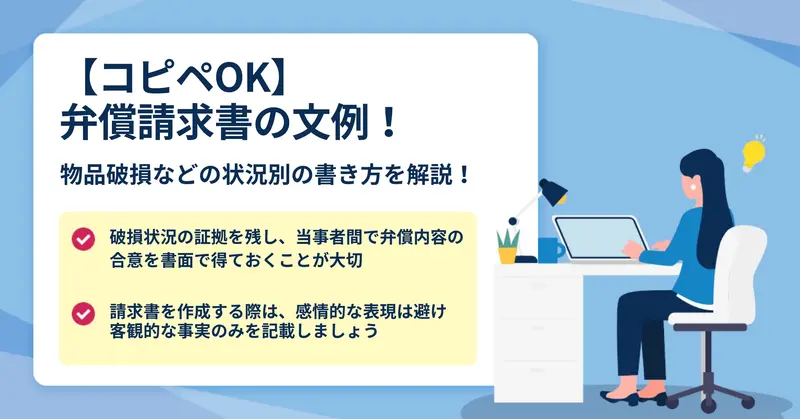 【コピペOK】
弁償請求書の文例！

物品破損などの状況別の書き方を解説！

破損状況の証拠を残し、当事者間で弁償内容の合意を書面で得ておくことが大切

請求書を作成する際は、感情的な表現は避け客観的な事実のみを記載しましょう